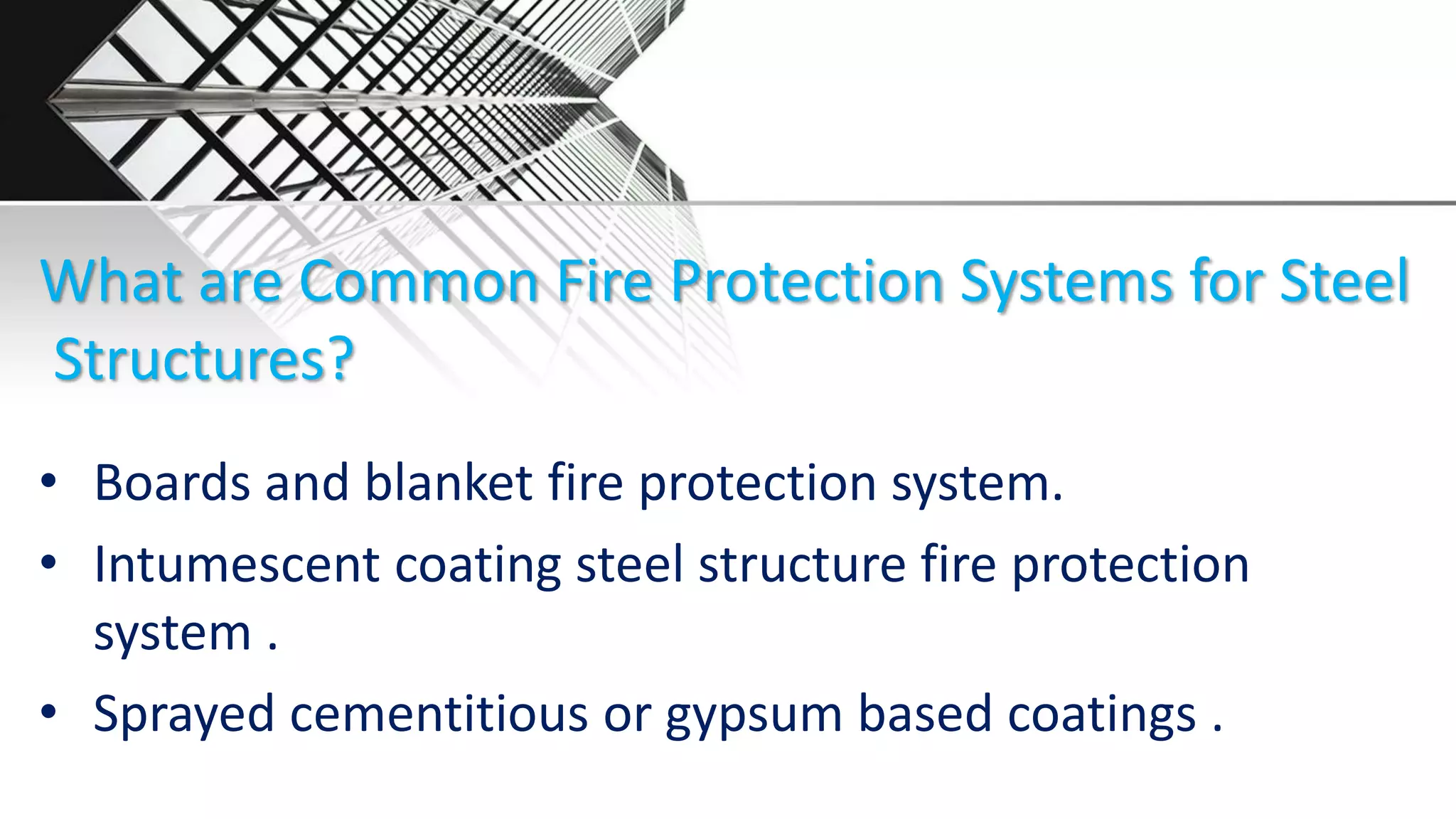 What are Common Fire Protection Systems for Steel Structures?

• Boards and blanket fire protection system.
• Intumescent coating steel structure fire protection system .
• Sprayed cementitious or gypsum based coatings .